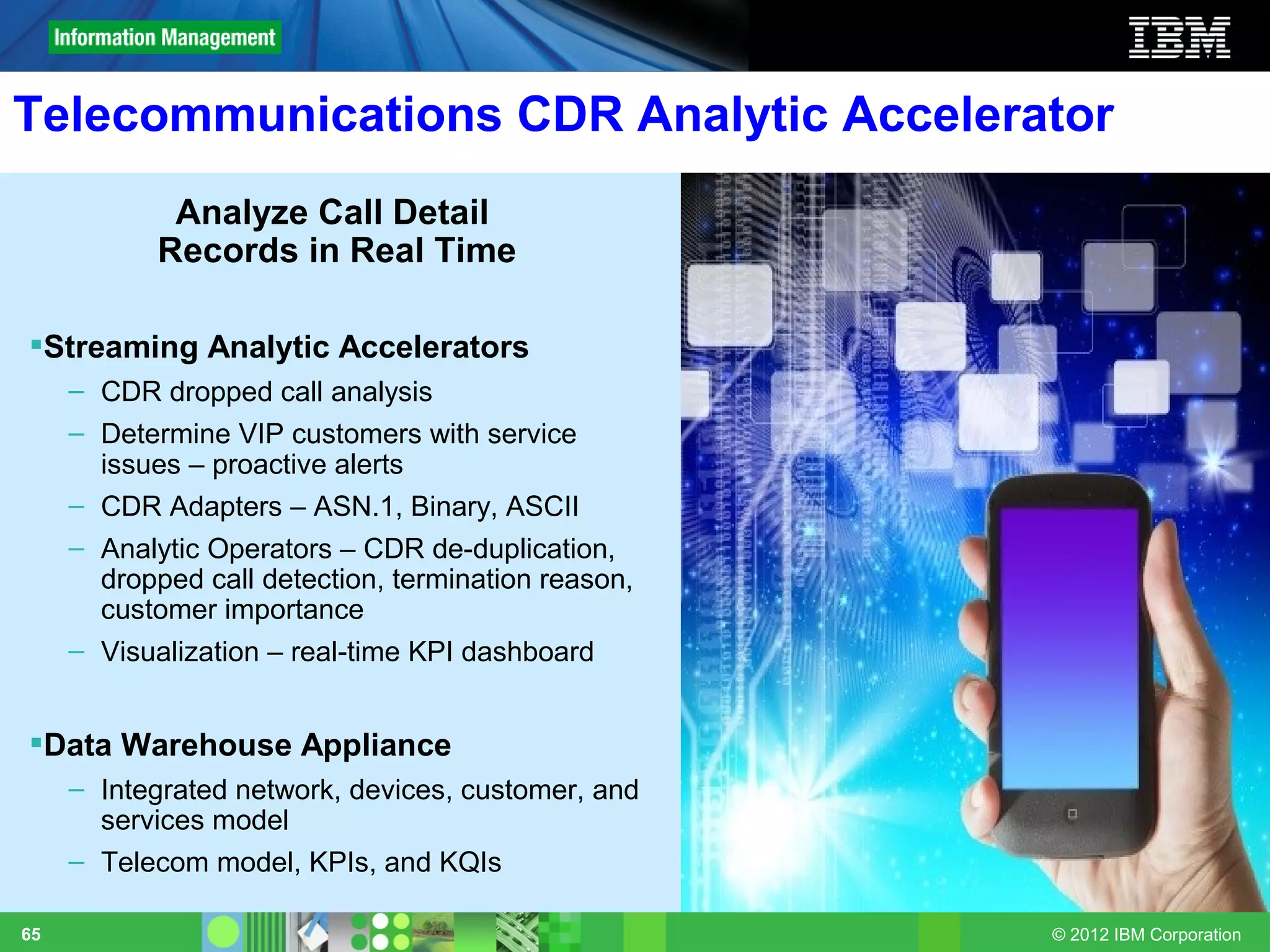 Information Management

IBM

Telecommunications CDR Analytic Accelerator

Analyze Call Detail Records in Real Time

▪Streaming Analytic Accelerators
– CDR dropped call analysis
– Determine VIP customers with service issues – proactive alerts
– CDR Adapters – ASN.1, Binary, ASCII
– Analytic Operators – CDR de-duplication, dropped call detection, termination reason, customer importance
– Visualization – real-time KPI dashboard

▪Data Warehouse Appliance
– Integrated network, devices, customer, and services model
– Telecom model, KPIs, and KQIs

65

© 2012 IBM Corporation